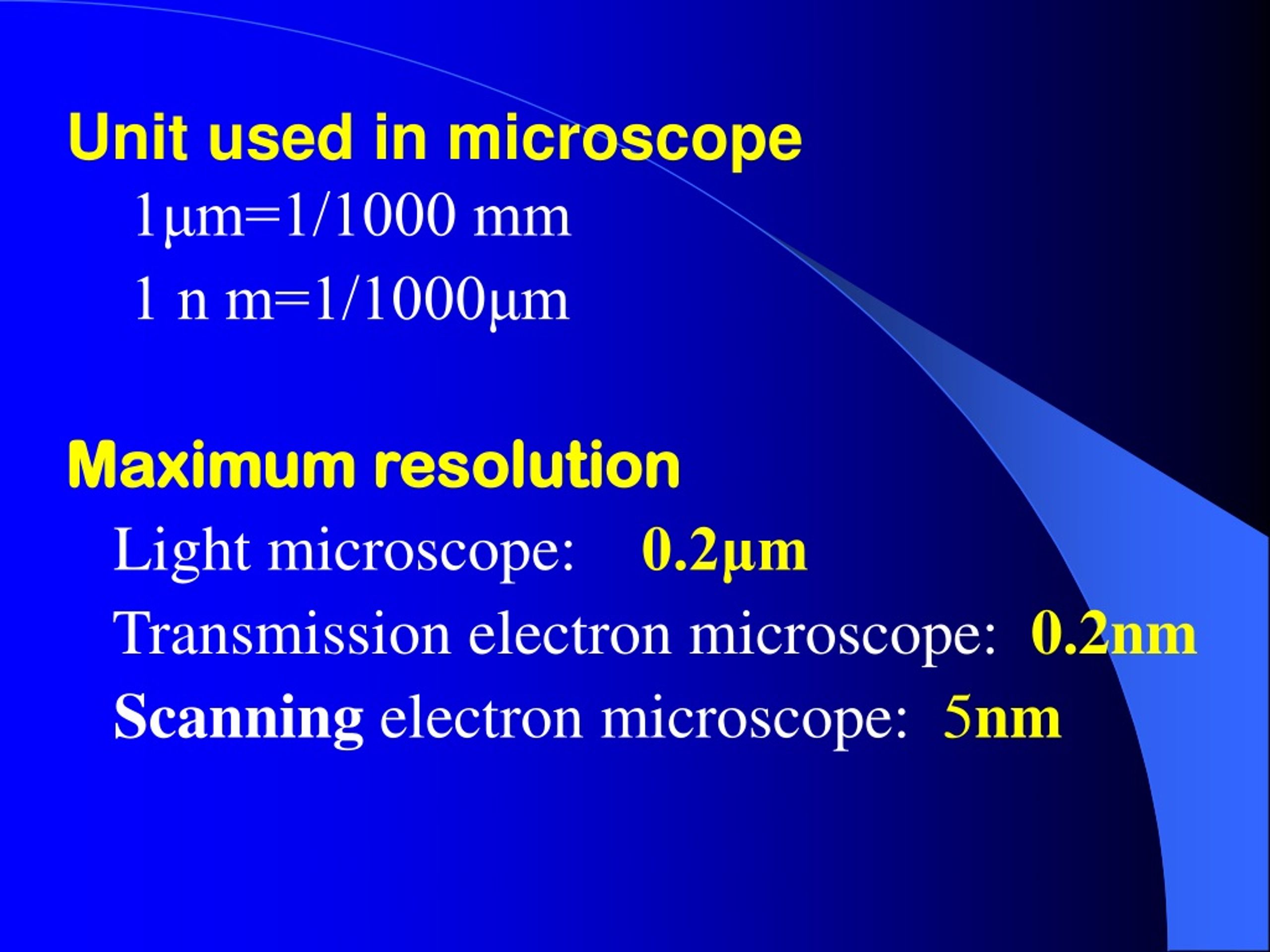 Unit used in microscope

1μm=1/1000 mm

1 n m=1/1000μm

Maximum resolution

Light microscope: 0.2μm

Transmission electron microscope: 0.2nm

Scanning electron microscope: 5nm